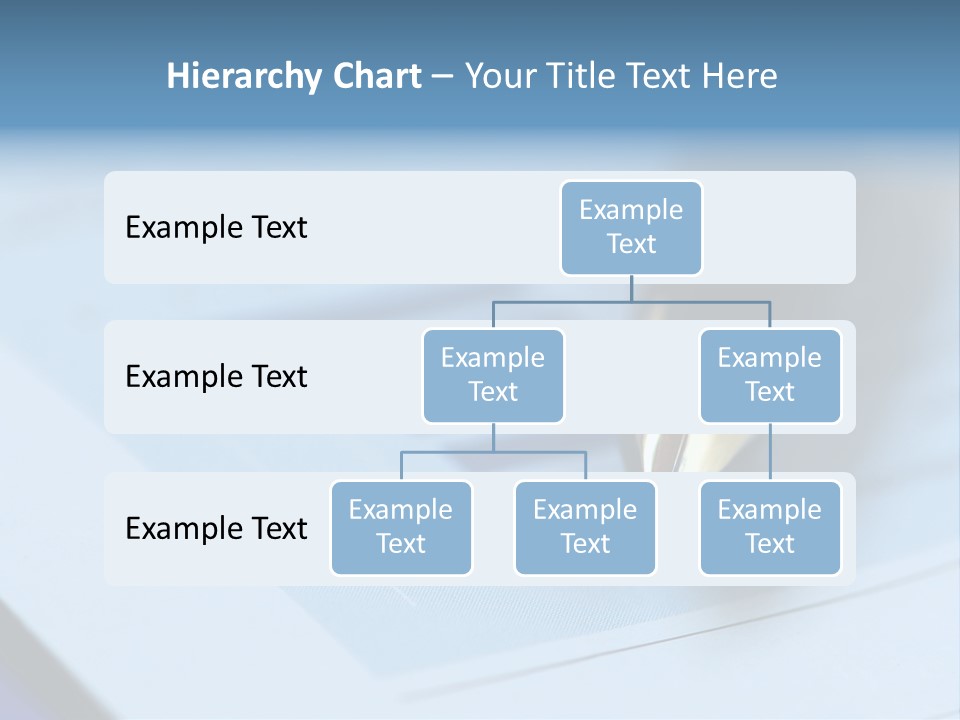 Hierarchy Chart – Your Title Text Here

Example Text

Example Text

Example Text

Example Text

Example Text

Example Text

Example Text

Example Text

Example Text